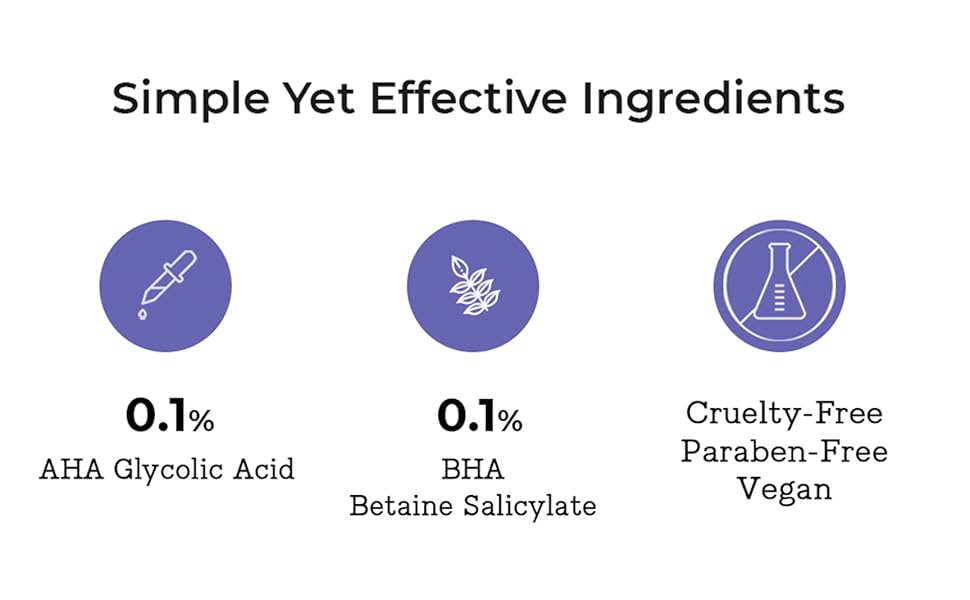 Simple Yet Effective Ingredients

0.1%
AHA Glycolic Acid

0.1%
BHA
Betaine Salicylate

Cruelty-Free
Paraben-Free
Vegan